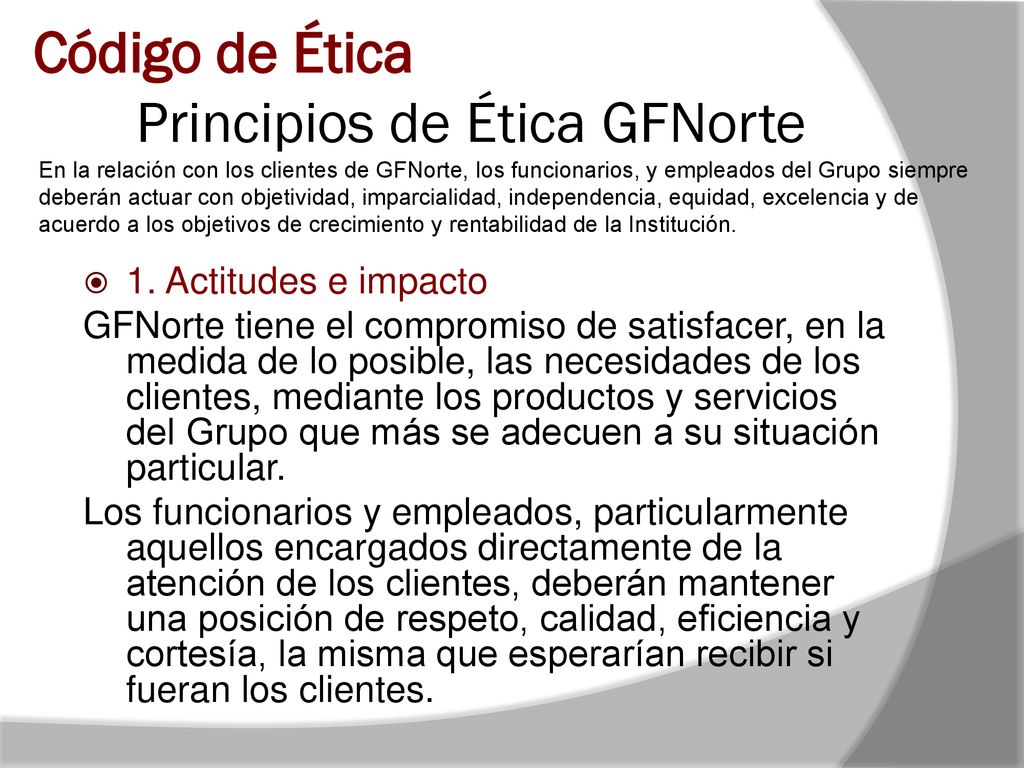 Código de Ética

Principios de Ética GFNorte

En la relación con los clientes de GFNorte, los funcionarios, y empleados del Grupo siempre deberán actuar con objetividad, imparcialidad, independencia, equidad, excelencia y de acuerdo a los objetivos de crecimiento y rentabilidad de la Institución.

1. Actitudes e impacto

GFNorte tiene el compromiso de satisfacer, en la medida de lo posible, las necesidades de los clientes, mediante los productos y servicios del Grupo que más se adecuen a su situación particular.

Los funcionarios y empleados, particularmente aquellos encargados directamente de la atención de los clientes, deberán mantener una posición de respeto, calidad, eficiencia y cortesía, la misma que esperarían recibir si fueran los clientes.